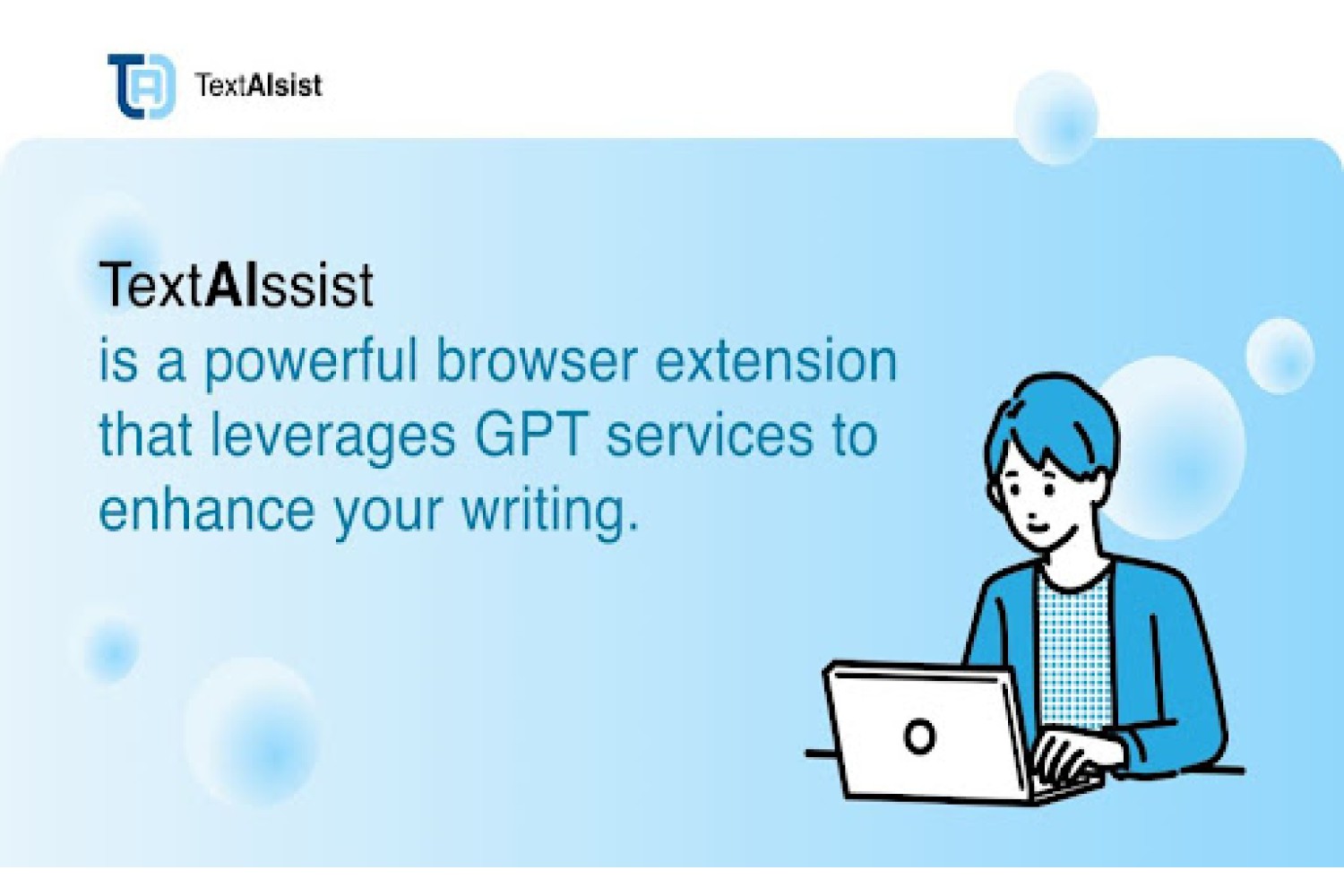 TextAIsist

TextAIssist
is a powerful browser extension that leverages GPT services to enhance your writing.